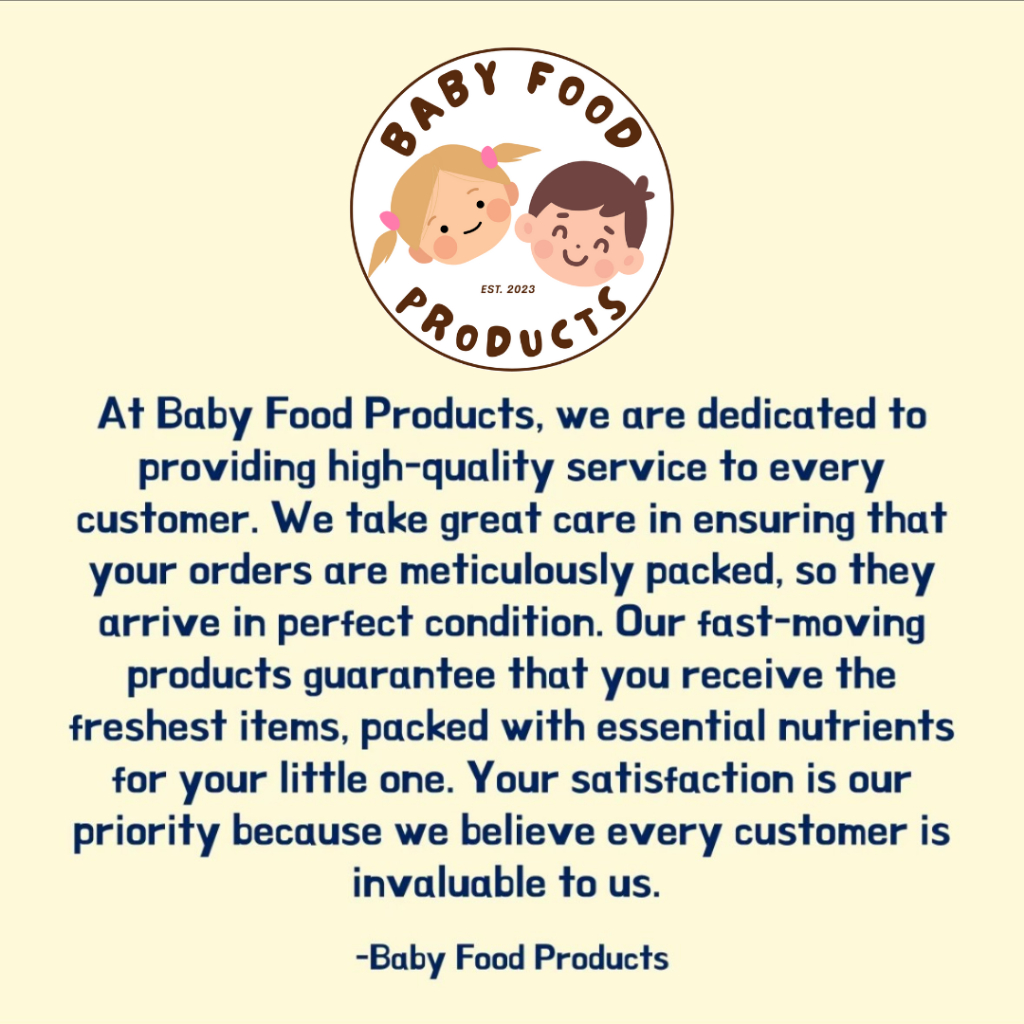 BABY FOOD
EST. 2023
PRODUCTS

At Baby Food Products, we are dedicated to providing high-quality service to every customer. We take great care in ensuring that your orders are meticulously packed, so they arrive in perfect condition. Our fast-moving products guarantee that you receive the freshest items, packed with essential nutrients for your little one. Your satisfaction is our priority because we believe every customer is invaluable to us.

-Baby Food Products